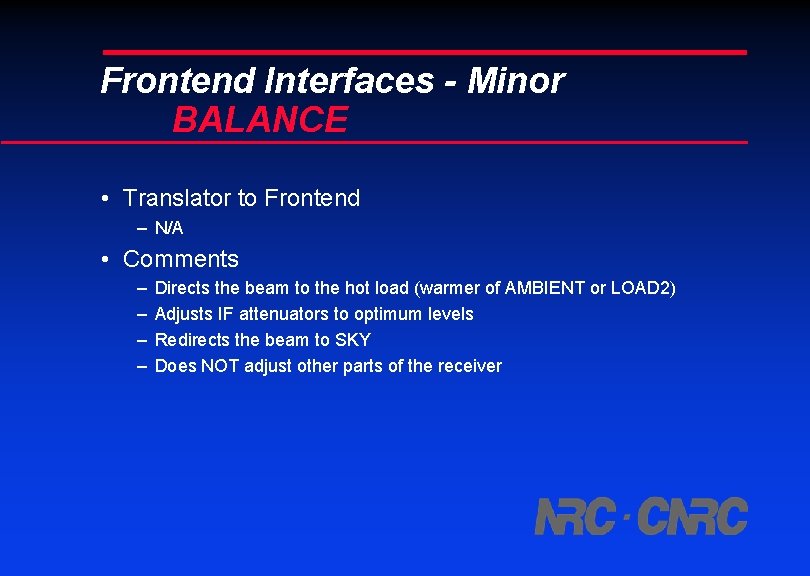 Frontend Interfaces - Minor
BALANCE

• Translator to Frontend
– N/A
• Comments
– Directs the beam to the hot load (warmer of AMBIENT or LOAD2)
– Adjusts IF attenuators to optimum levels
– Redirects the beam to SKY
– Does NOT adjust other parts of the receiver

NRC · CNRC